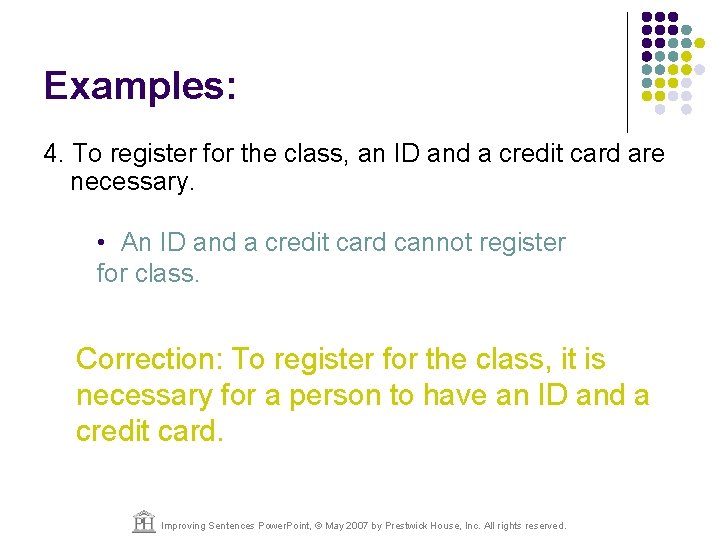 Examples:

4. To register for the class, an ID and a credit card are necessary.

• An ID and a credit card cannot register for class.

Correction: To register for the class, it is necessary for a person to have an ID and a credit card.

PH Improving Sentences PowerPoint, © May 2007 by Prestwick House, Inc. All rights reserved.